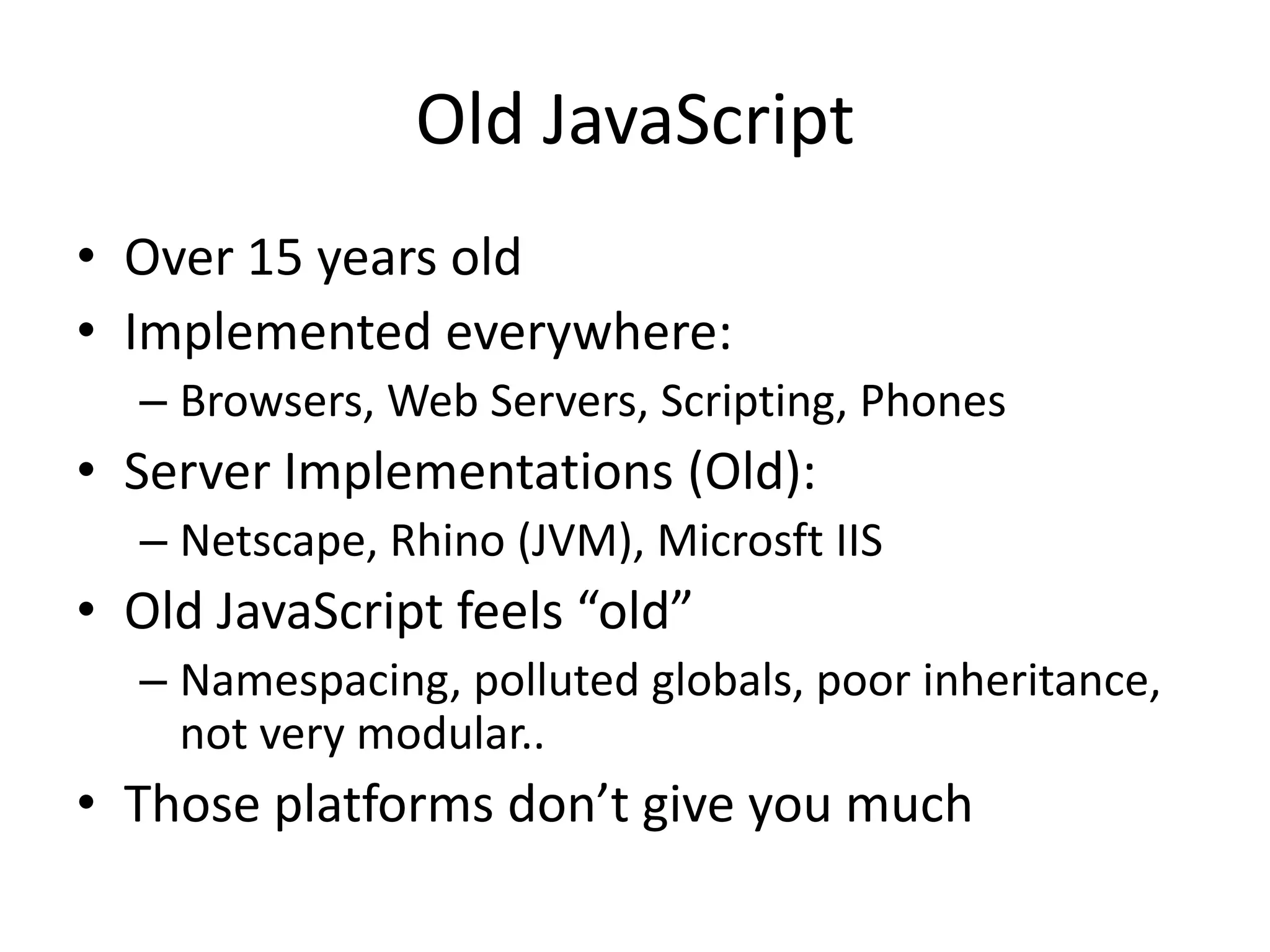 Old JavaScript

• Over 15 years old
• Implemented everywhere:
– Browsers, Web Servers, Scripting, Phones
• Server Implementations (Old):
– Netscape, Rhino (JVM), Microsft IIS
• Old JavaScript feels “old”
– Namespacing, polluted globals, poor inheritance, not very modular..
• Those platforms don’t give you much